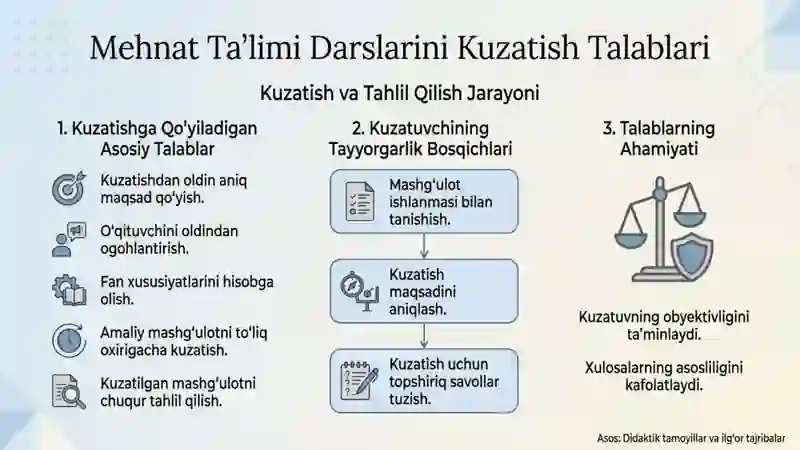 Mehnat Ta'limi Darslarini Kuzatish Talablari

Kuzatish va Tahlil Qilish Jarayoni

1. Kuzatishga Qo'yiladigan Asosiy Talablar

Kuzatishdan oldin aniq maqsad qo'yish.

O'qituvchini oldindan ogohlantirish.

Fan xususiyatlarini hisobga olish.

Amaliy mashg'ulotni to'liq oxirigacha kuzatish.

Kuzatilgan mashg'ulotni chuqur tahlil qilish.

2. Kuzatuvchining Tayyorgarlik Bosqichlari

Mashg'ulot ishlanmasi bilan tanishish.

Kuzatish maqsadini aniqlash.

Kuzatish uchun topshiriq savollar tuzish.

3. Talablarning Ahamiyati

Kuzatuvning obyektivligini ta'minlaydi.

Xulosalarning asosliligini kafolatlaydi.

Asos: Didaktik tamoyillar va ilg'or tajribalar